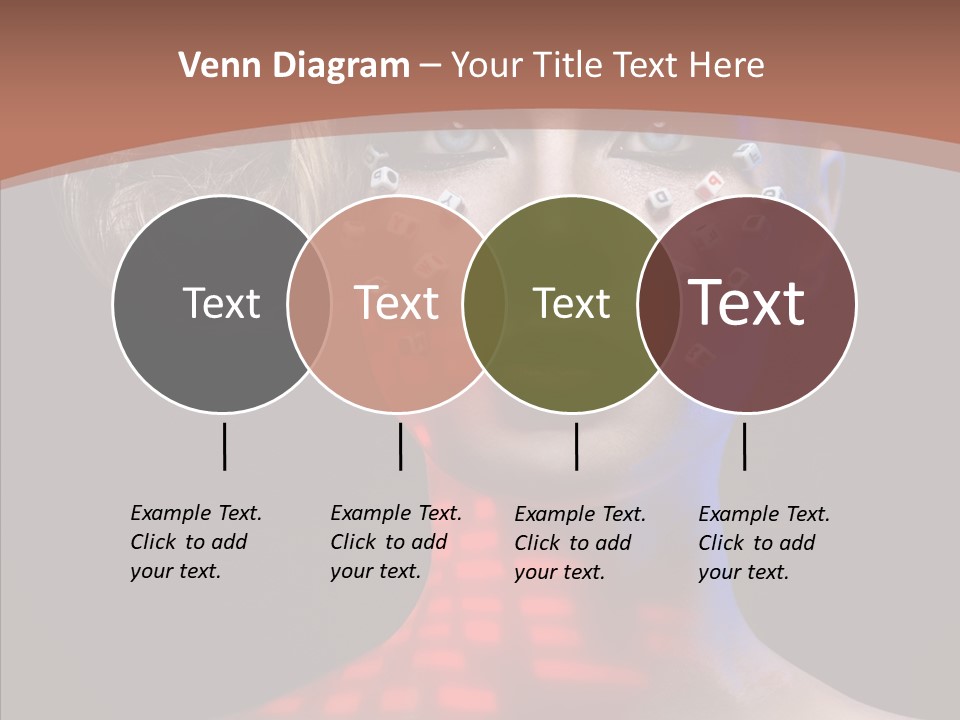 Venn Diagram – Your Title Text Here

Text

Text

Text

Text

Example Text. Click to add your text.

Example Text. Click to add your text.

Example Text. Click to add your text.

Example Text. Click to add your text.